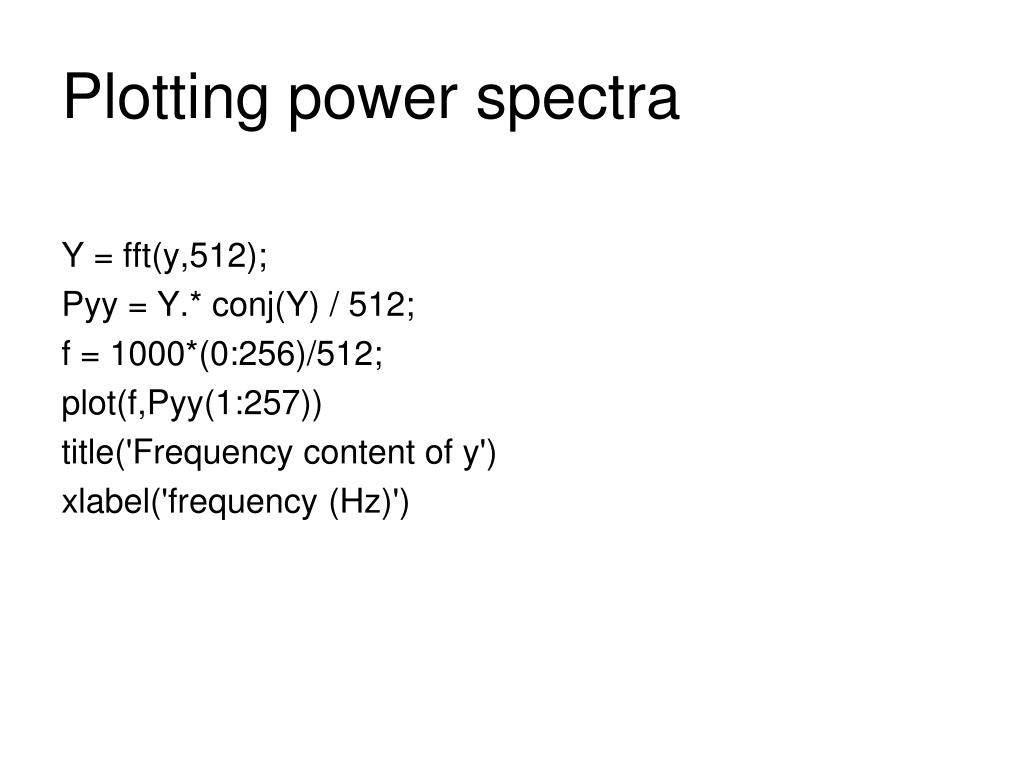 Plotting power spectra

Y = fft(y,512);
Pyy = Y.* conj(Y) / 512;
f = 1000*(0:256)/512;
plot(f,Pyy(1:257))
title('Frequency content of y')
xlabel('frequency (Hz)')